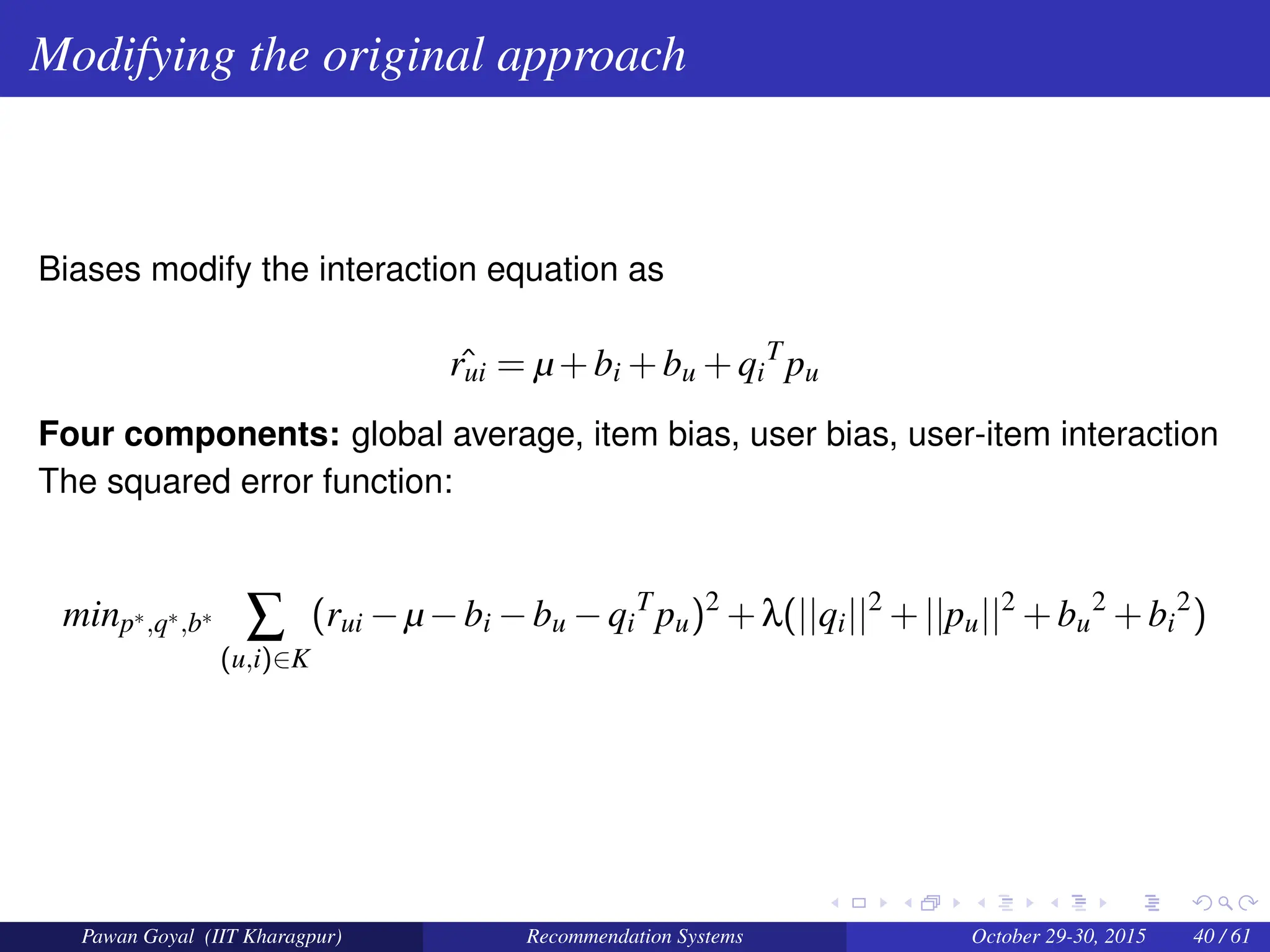 Modifying the original approach

Biases modify the interaction equation as

$\hat{r_{ui}} = \mu + b_i + b_u + {q_i}^T p_u$

**Four components:** global average, item bias, user bias, user-item interaction
The squared error function:

$min_{p^*,q^*,b^*} \sum_{(u,i)\in K} (r_{ui} - \mu - b_i - b_u - {q_i}^T p_u)^2 + \lambda(||q_i||^2 + ||p_u||^2 + {b_u}^2 + {b_i}^2)$

Pawan Goyal (IIT Kharagpur) Recommendation Systems October 29-30, 2015 40 / 61